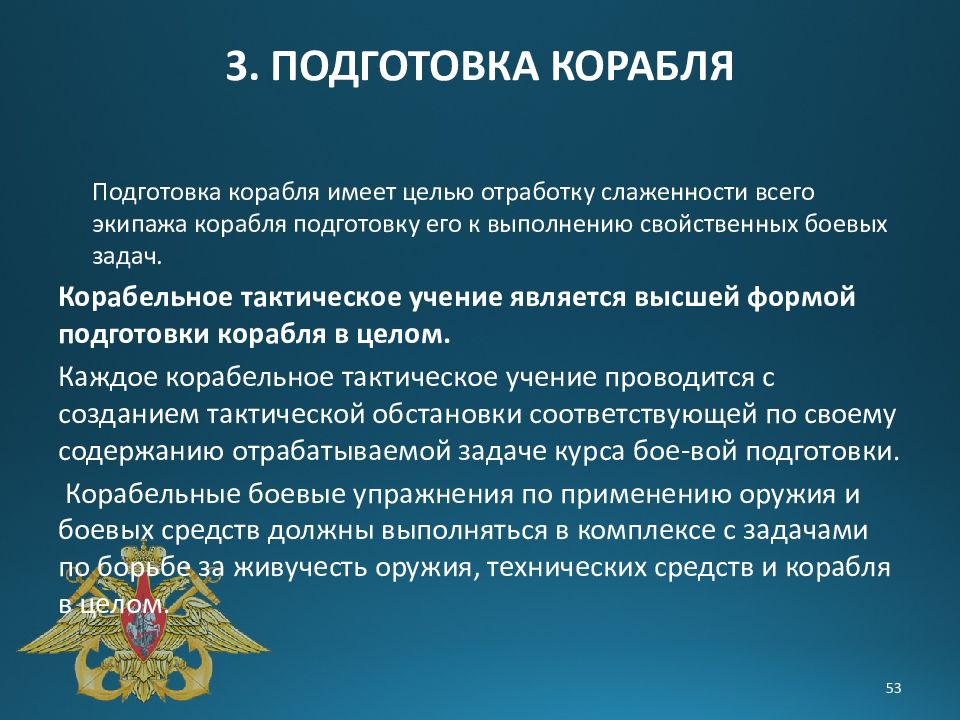 3. ПОДГОТОВКА КОРАБЛЯ

Подготовка корабля имеет целью отработку слаженности всего экипажа корабля подготовку его к выполнению свойственных боевых задач.

Корабельное тактическое учение является высшей формой подготовки корабля в целом.

Каждое корабельное тактическое учение проводится с созданием тактической обстановки соответствующей по своему содержанию отрабатываемой задаче курса бое-вой подготовки.

Корабельные боевые упражнения по применению оружия и боевых средств должны выполняться в комплексе с задачами по борьбе за живучесть оружия, технических средств и корабля в целом.

53